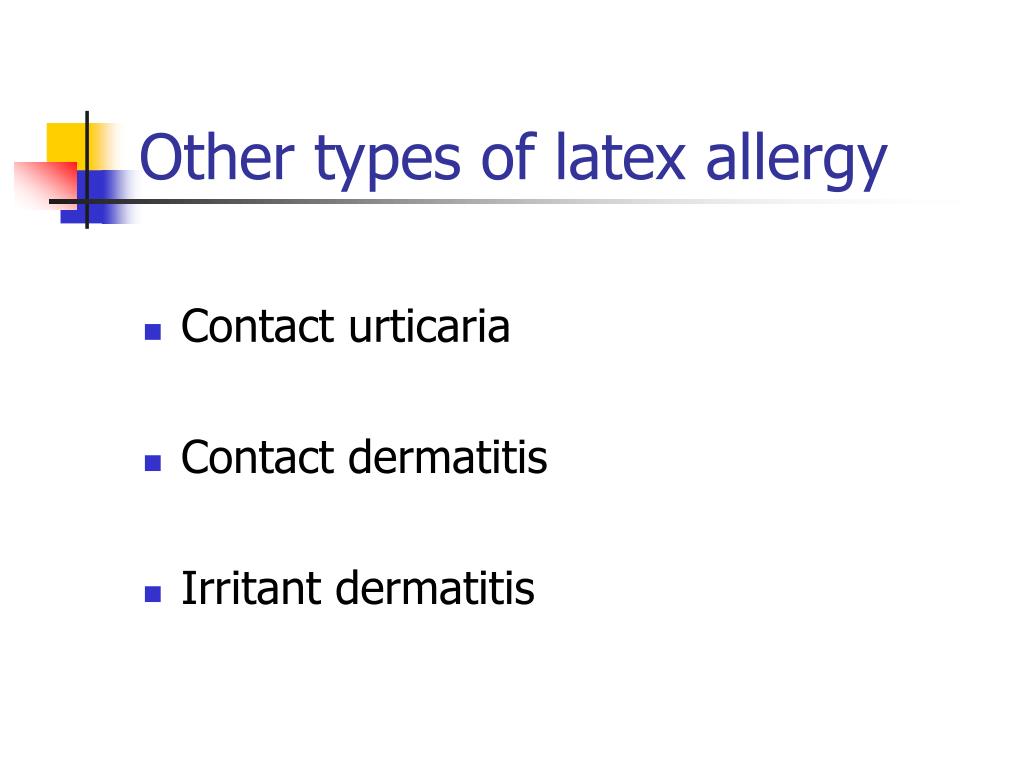 Other types of latex allergy

- Contact urticaria
- Contact dermatitis
- Irritant dermatitis